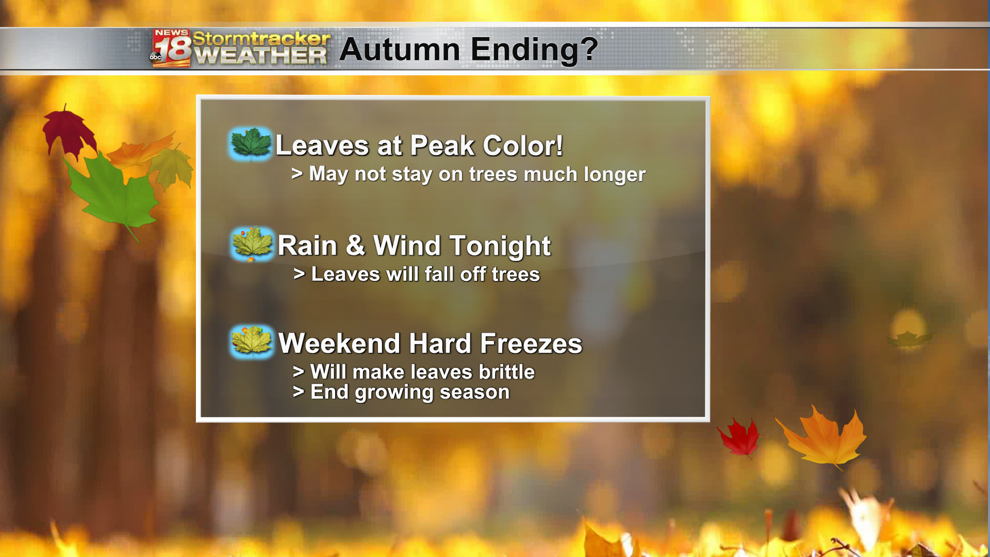 NEWS 18 abc Stormtracker WEATHER Autumn Ending?

Leaves at Peak Color!
> May not stay on trees much longer

Rain & Wind Tonight
> Leaves will fall off trees

Weekend Hard Freezes
> Will make leaves brittle
> End growing season